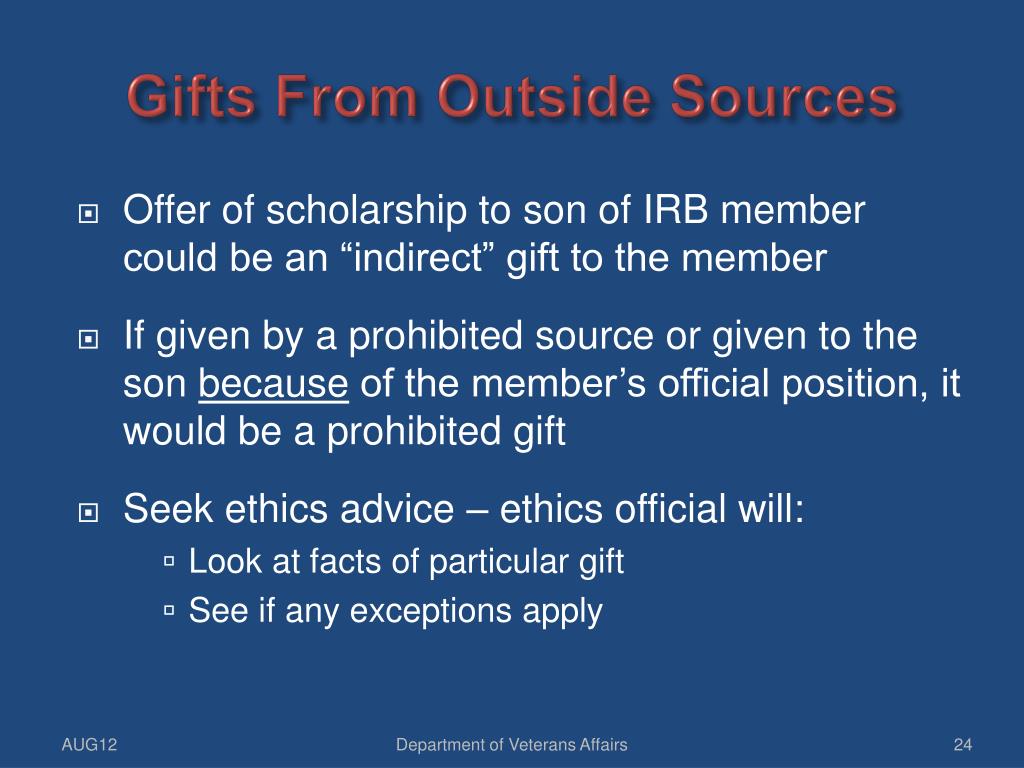 Gifts From Outside Sources

Offer of scholarship to son of IRB member could be an “indirect” gift to the member

If given by a prohibited source or given to the son because of the member’s official position, it would be a prohibited gift

Seek ethics advice – ethics official will:

Look at facts of particular gift

See if any exceptions apply

AUG12

Department of Veterans Affairs

24